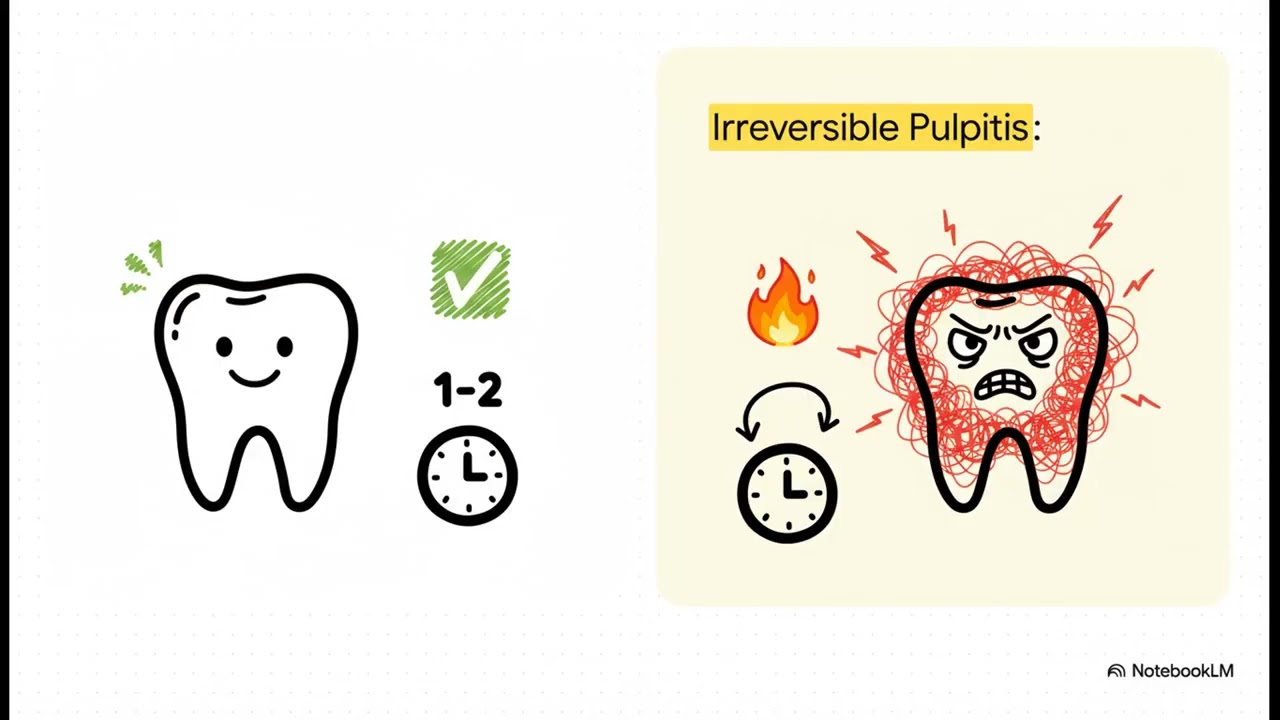 1-2

Irreversible Pulpitis:

NotebookLM